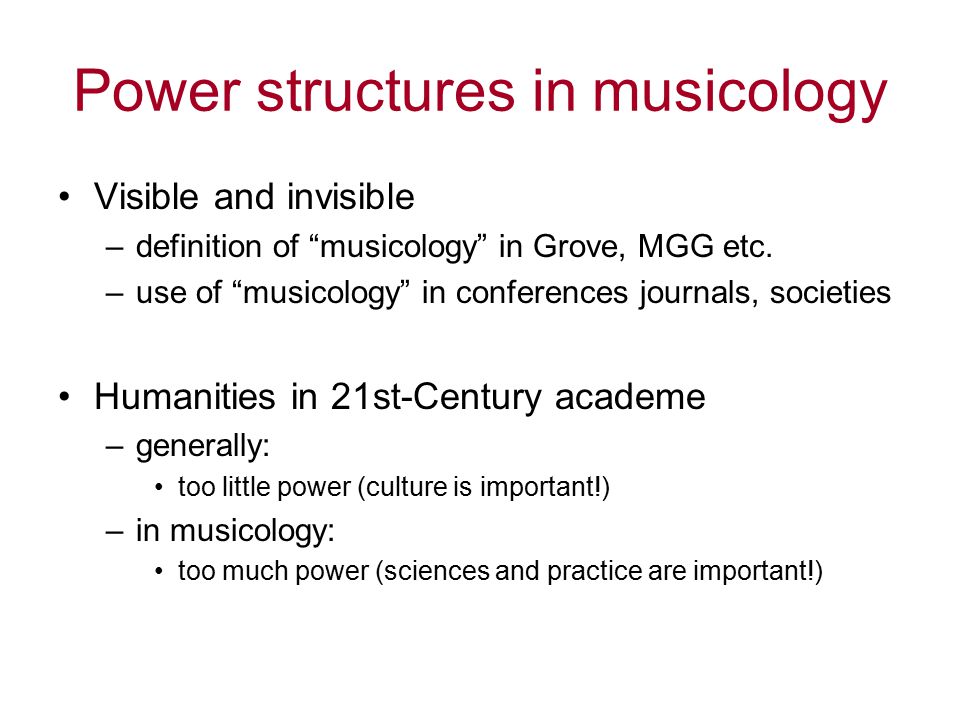 Power structures in musicology

• Visible and invisible
– definition of “musicology” in Grove, MGG etc.
– use of “musicology” in conferences journals, societies

• Humanities in 21st-Century academe
– generally:
• too little power (culture is important!)
– in musicology:
• too much power (sciences and practice are important!)